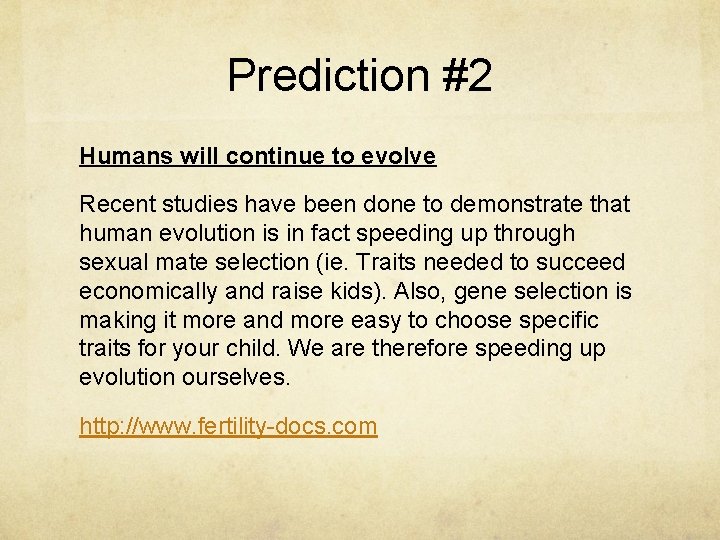 Prediction #2

Humans will continue to evolve

Recent studies have been done to demonstrate that human evolution is in fact speeding up through sexual mate selection (ie. Traits needed to succeed economically and raise kids). Also, gene selection is making it more and more easy to choose specific traits for your child. We are therefore speeding up evolution ourselves.

http://www.fertility-docs.com